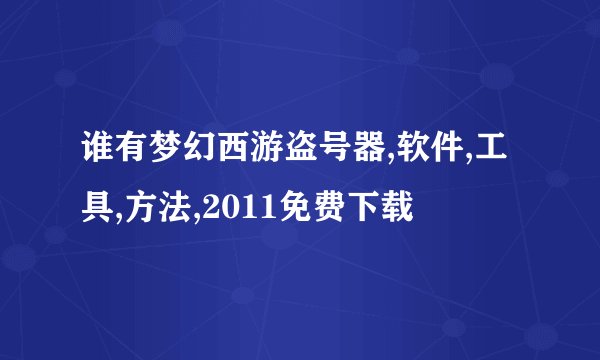 谁有梦幻西游盗号器,软件,工具,方法,2011免费下载